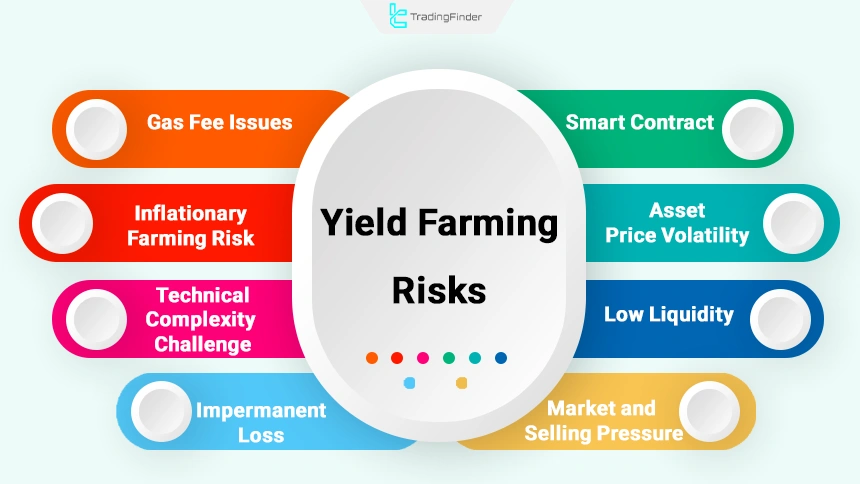 TradingFinder

Yield Farming Risks

Gas Fee Issues

Inflationary Farming Risk

Technical Complexity Challenge

Impermanent Loss

Smart Contract

Asset Price Volatility

Low Liquidity

Market and Selling Pressure